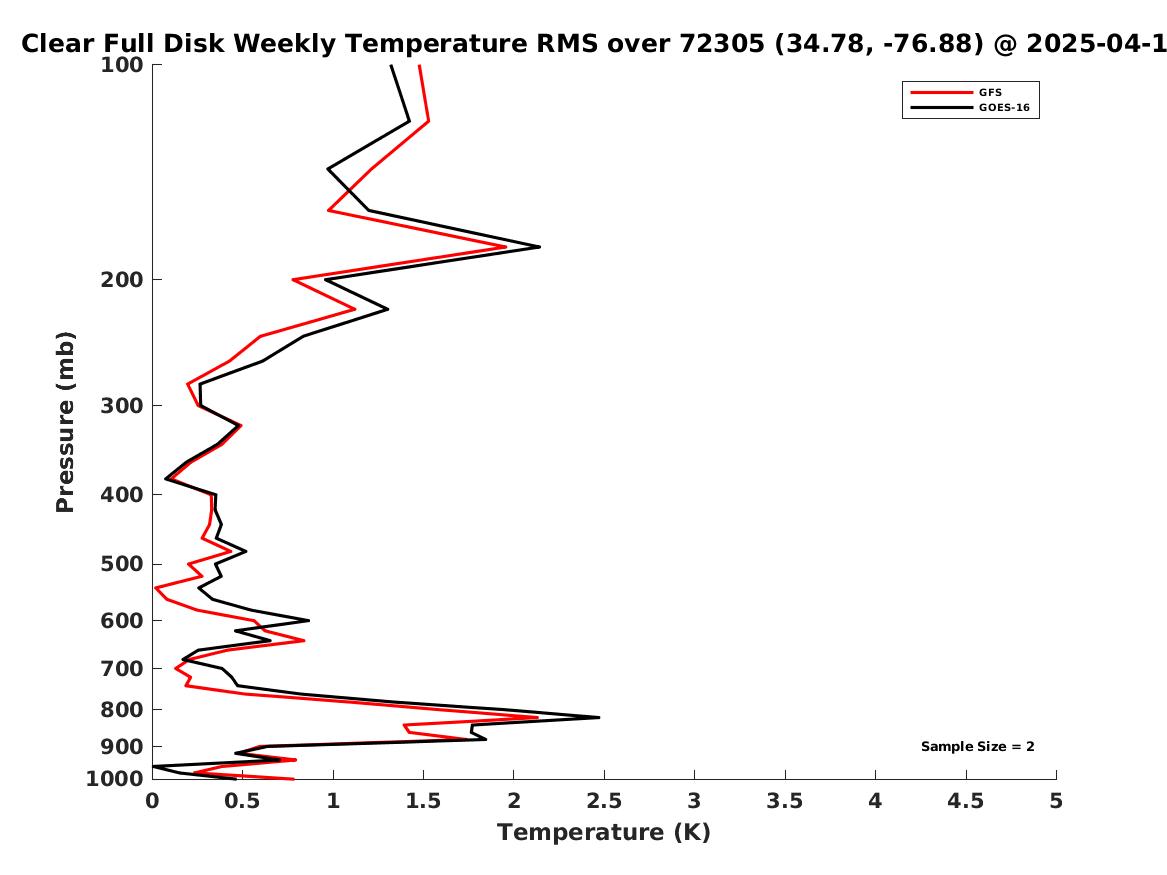 Clear Full Disk Weekly Temperature RMS over 72305 (34.78, -76.88) @ 2025-04-1

GFS
GOES-16

Pressure (mb)

100
200
300
400
500
600
700
800
900
1000

Sample Size = 2

0
0.5
1
1.5
2
2.5
3
3.5
4
4.5
5

Temperature (K)